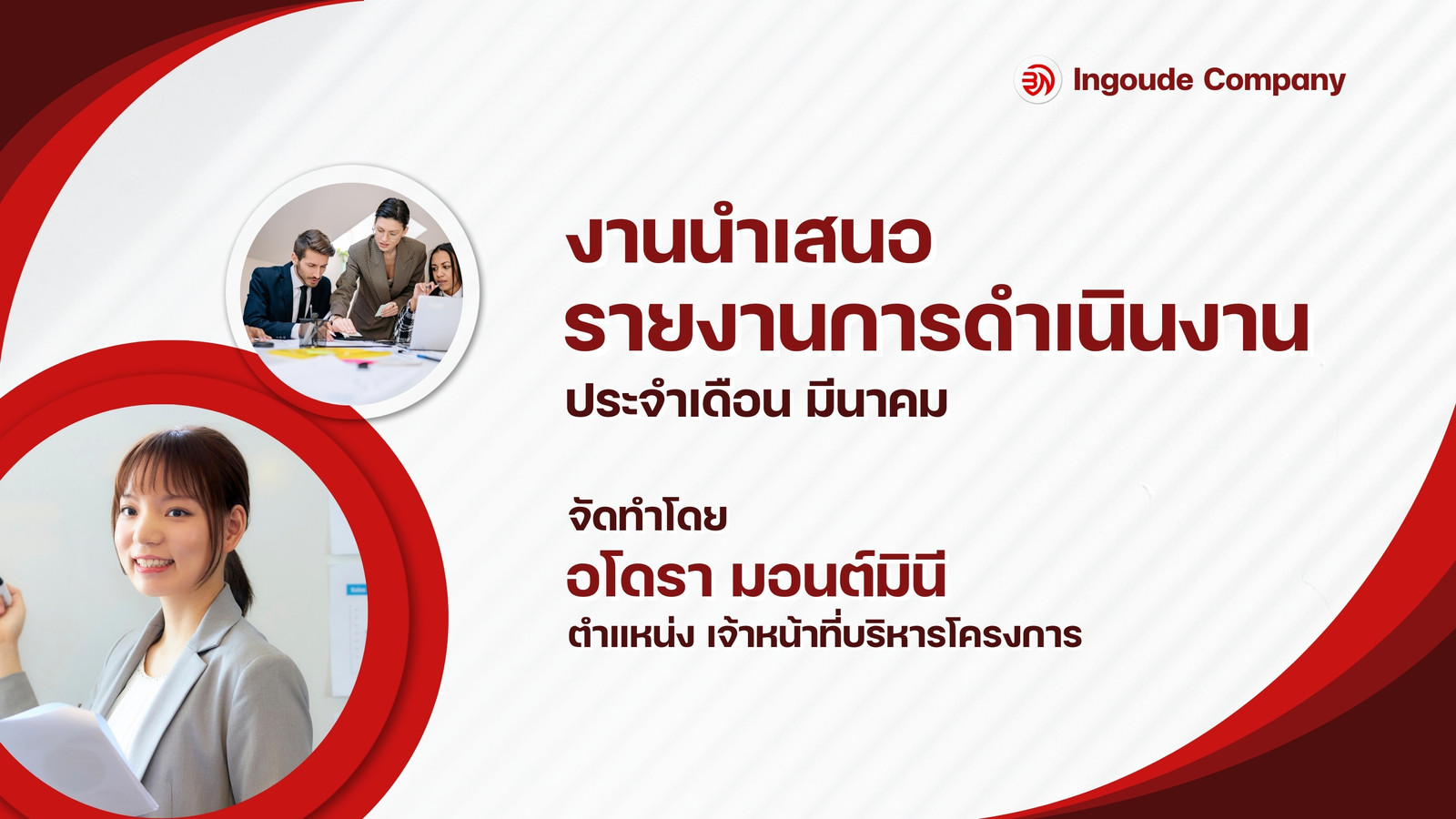 Ingoude Company

งานนำเสนอ
รายงานการดำเนินงาน
ประจำเดือน มีนาคม

จัดทำโดย
อโดรา มอนต์มินี
ตำแหน่ง เจ้าหน้าที่บริหารโครงการ